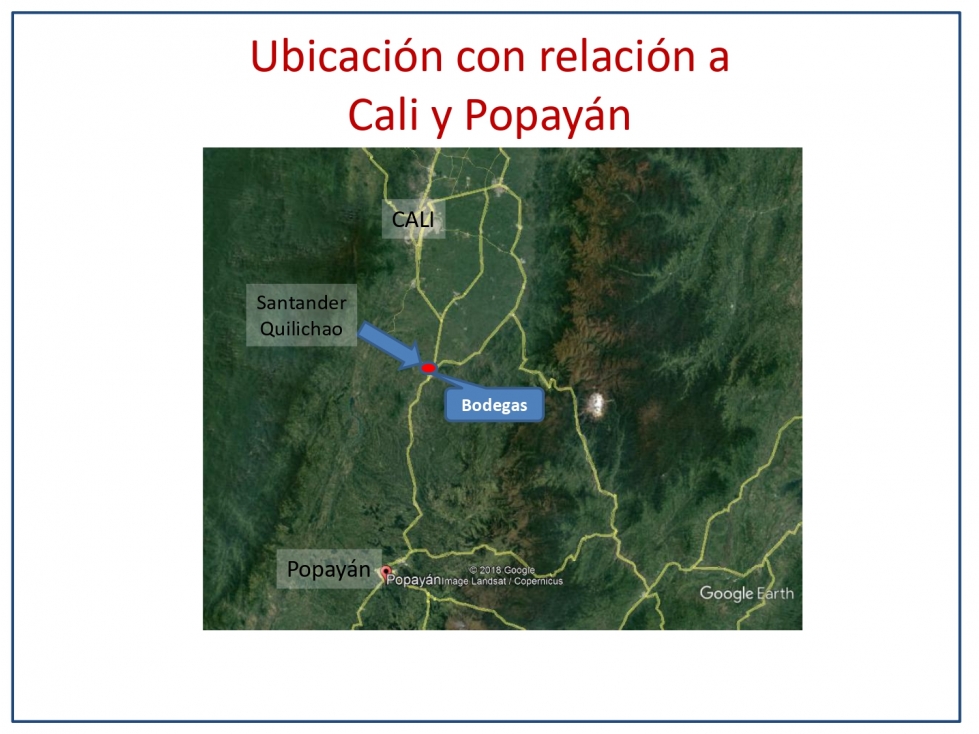 Ubicación con relación a Cali y Popayán

CALI

Santander Quilichao

Bodegas

Popayán

Popayán

© 2018 Google
Image Landsat / Copernicus

Google Earth